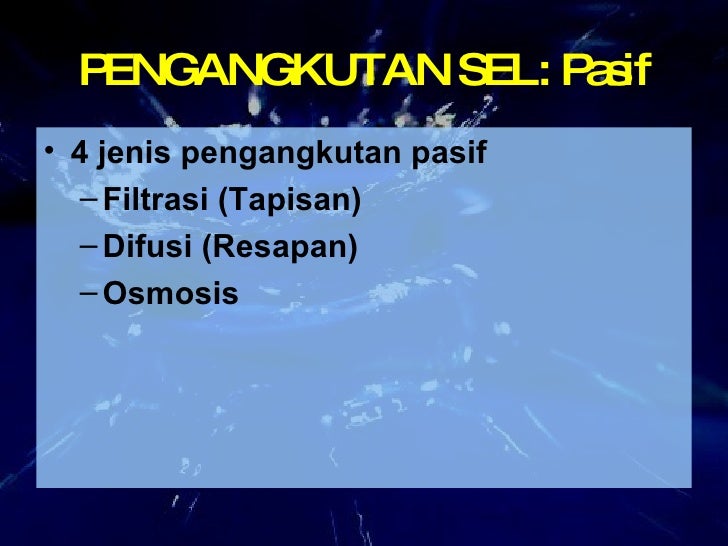 PENGANGKUTAN SEL: Pasif

• 4 jenis pengangkutan pasif
– Filtrasi (Tapisan)
– Difusi (Resapan)
– Osmosis